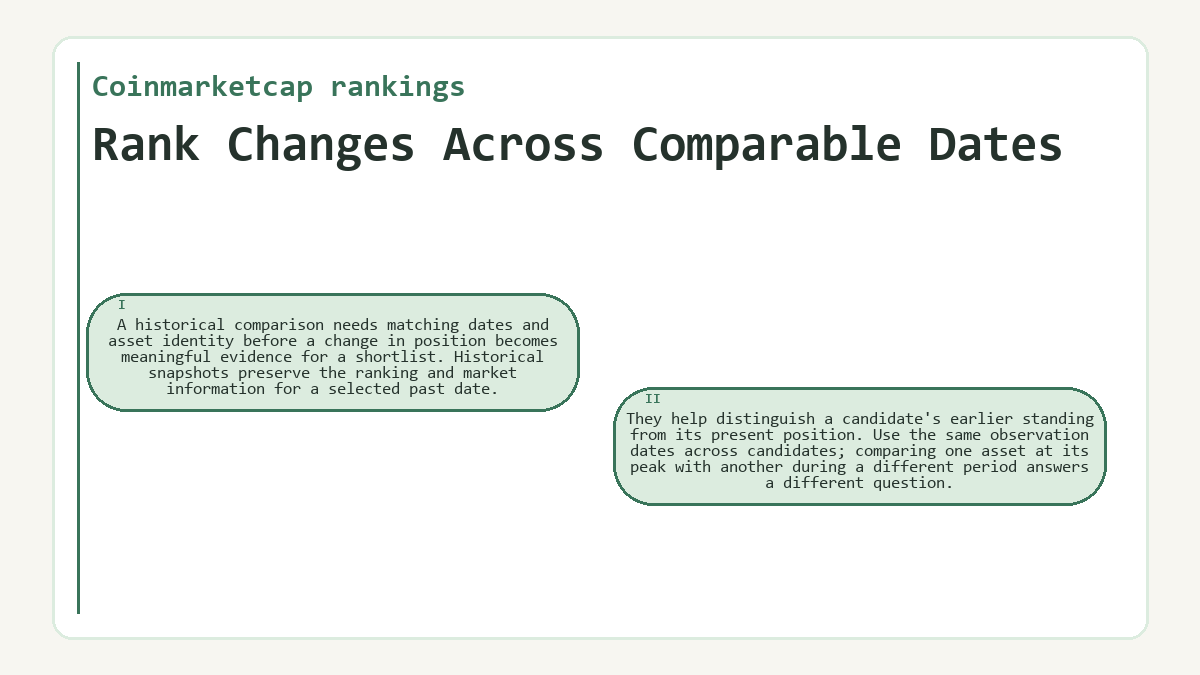 Coinmarketcap rankings

Rank Changes Across Comparable Dates

I

A historical comparison needs matching dates and asset identity before a change in position becomes meaningful evidence for a shortlist. Historical snapshots preserve the ranking and market information for a selected past date.

II

They help distinguish a candidate's earlier standing from its present position. Use the same observation dates across candidates; comparing one asset at its peak with another during a different period answers a different question.